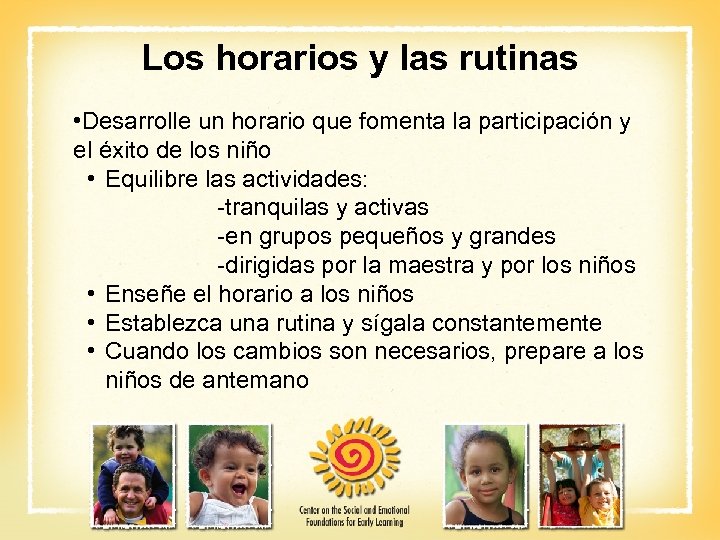 Los horarios y las rutinas

•Desarrolle un horario que fomenta la participación y el éxito de los niño

• Equilibre las actividades:
-tranquilas y activas
-en grupos pequeños y grandes
-dirigidas por la maestra y por los niños

• Enseñe el horario a los niños

• Establezca una rutina y sígala constantemente

• Cuando los cambios son necesarios, prepare a los niños de antemano

Center on the Social and Emotional Foundations for Early Learning